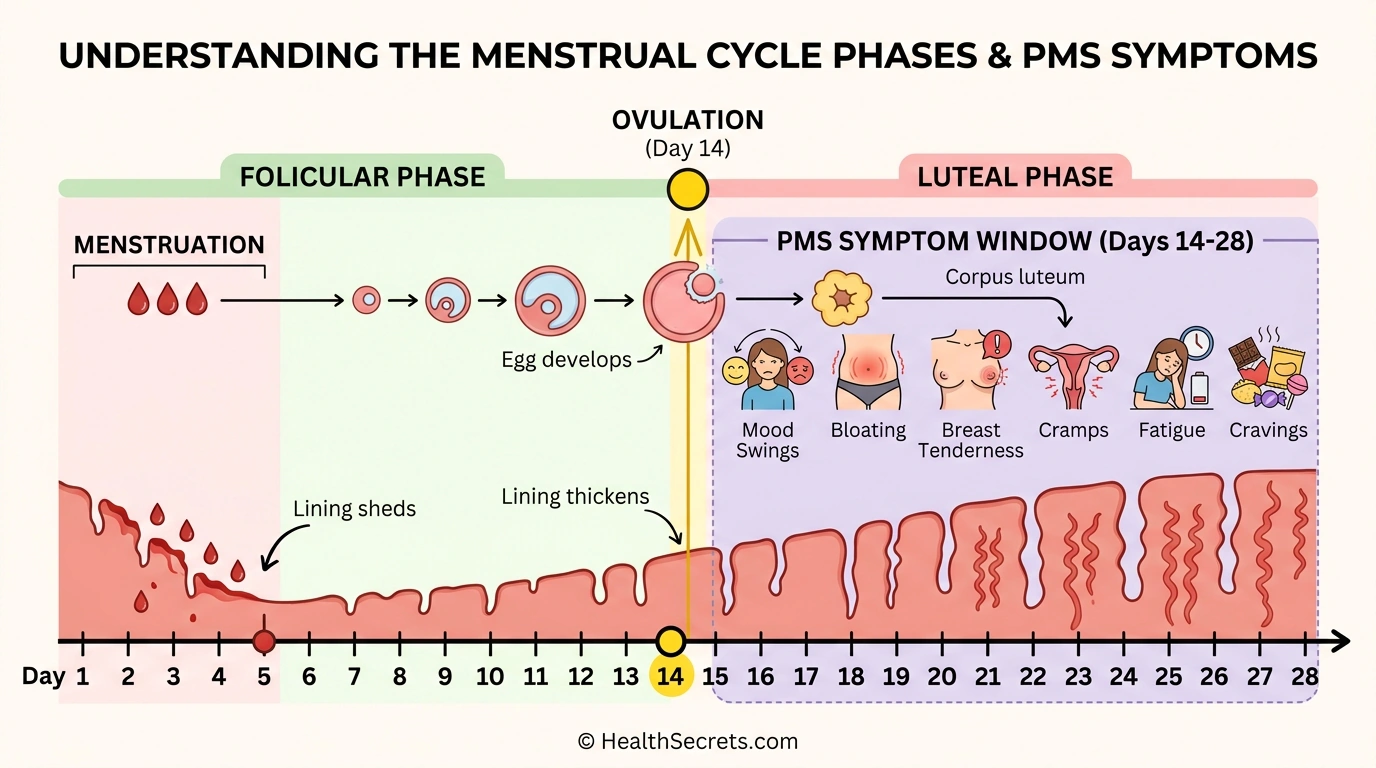 UNDERSTANDING THE MENSTRUAL CYCLE PHASES & PMS SYMPTOMS

OVULATION
(Day 14)

FOLICULAR PHASE

LUTEAL PHASE

MENSTRUATION

PMS SYMPTOM WINDOW (Days 14-28)

Corpus luteum

Egg develops

Mood Swings

Bloating

Breast Tenderness

Cramps

Fatigue

Cravings

Lining sheds

Lining thickens

Day 1 2 3 4 5 6 7 8 9 10 11 12 13 14 15 16 17 18 19 20 21 22 23 24 25 26 27 28

© HealthSecrets.com